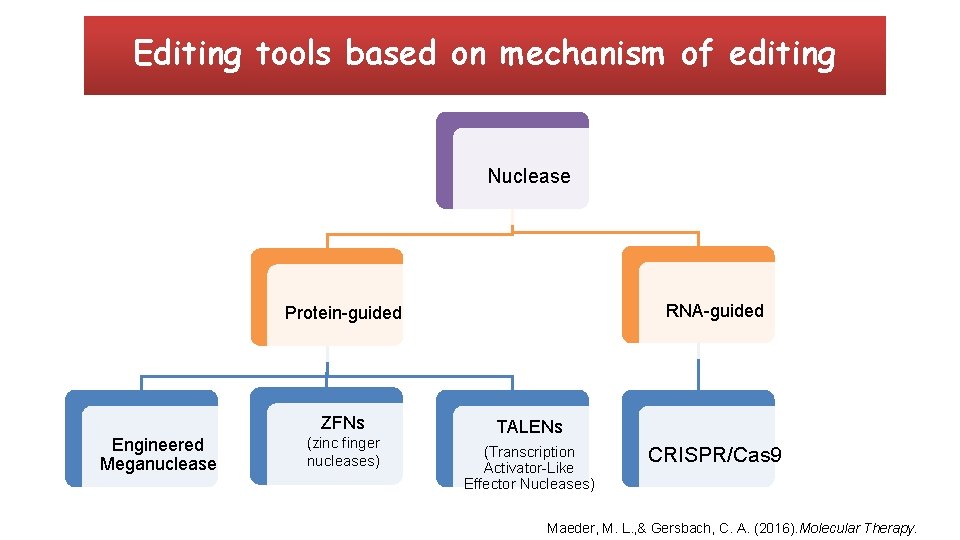 Editing tools based on mechanism of editing

Nuclease

Protein-guided

RNA-guided

Engineered Meganuclease

ZFNs
(zinc finger nucleases)

TALENs
(Transcription Activator-Like Effector Nucleases)

CRISPR/Cas9

Maeder, M. L.,& Gersbach, C. A. (2016).Molecular Therapy.